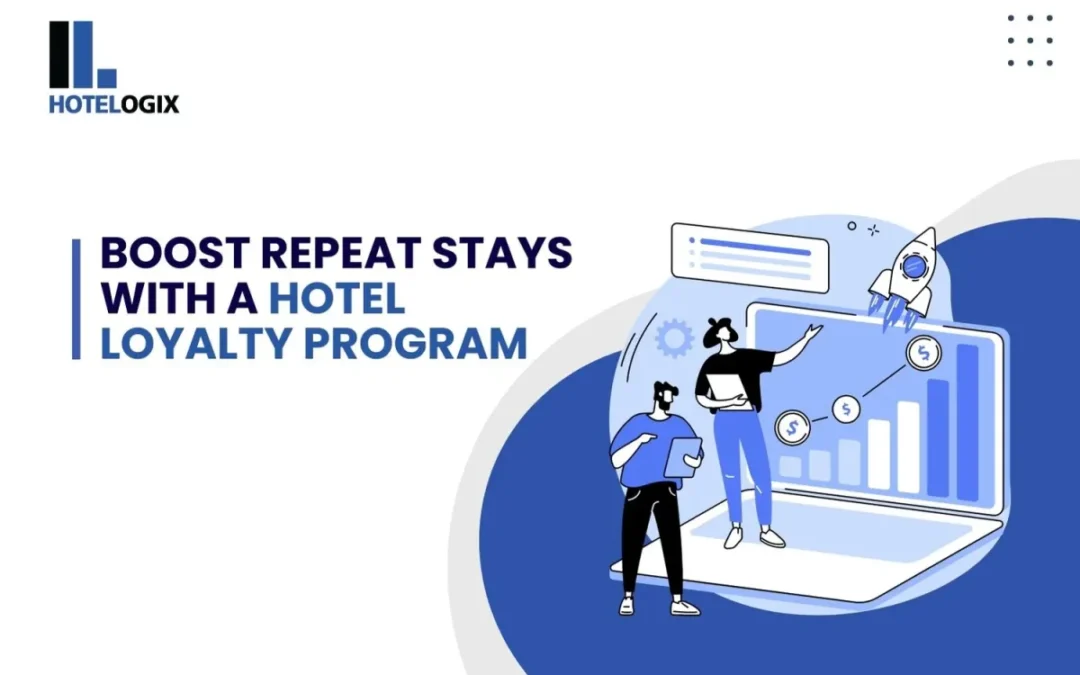 HOTELOGIX

BOOST REPEAT STAYS WITH A HOTEL LOYALTY PROGRAM

$

$

$